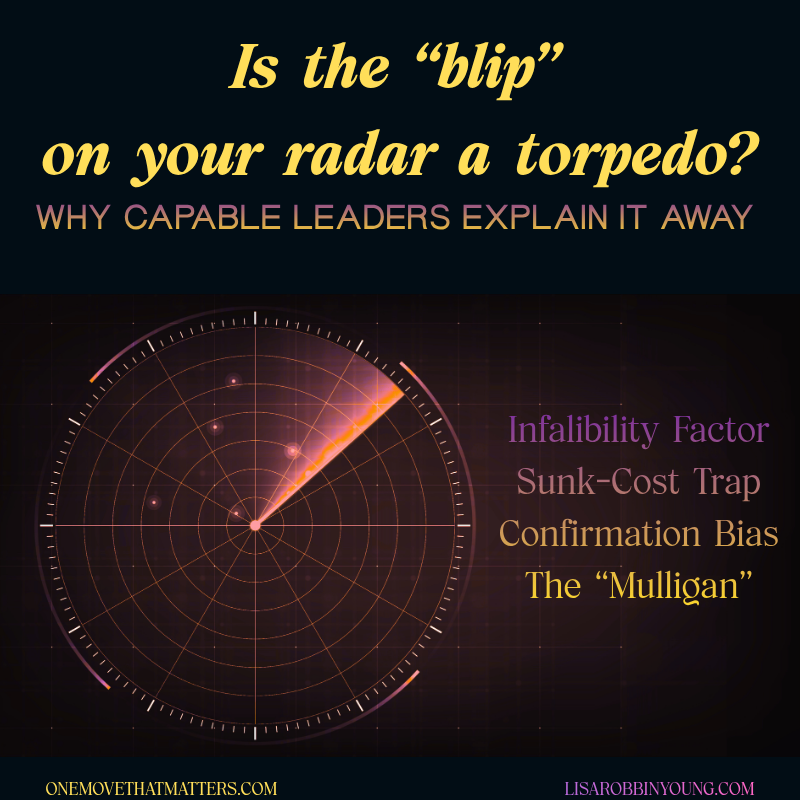 Is the “blip” on your radar a torpedo?

WHY CAPABLE LEADERS EXPLAIN IT AWAY

Infalibility Factor
Sunk-Cost Trap
Confirmation Bias
The “Mulligan”

ONEMOVETHATMATTERS.COM

LISAROBBINYOUNG.COM